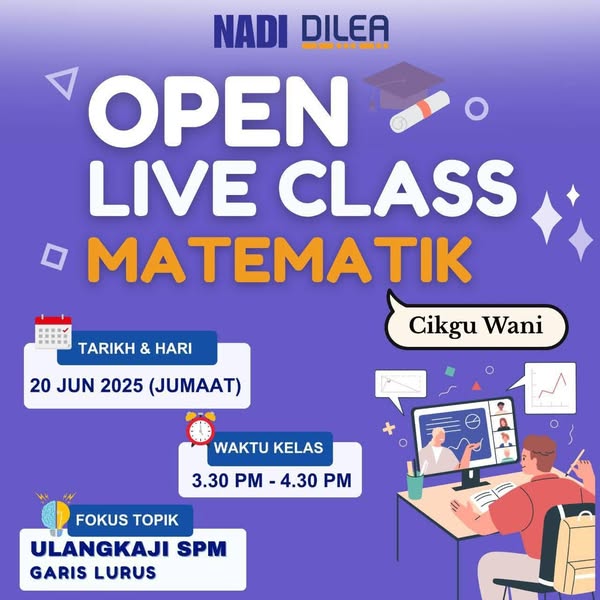 NADI DILEA

OPEN
LIVE CLASS
MATEMATIK

Cikgu Wani

TARIKH & HARI
20 JUN 2025 (JUMAAT)

WAKTU KELAS
3.30 PM - 4.30 PM

FOKUS TOPIK
ULANGKAJI SPM
GARIS LURUS